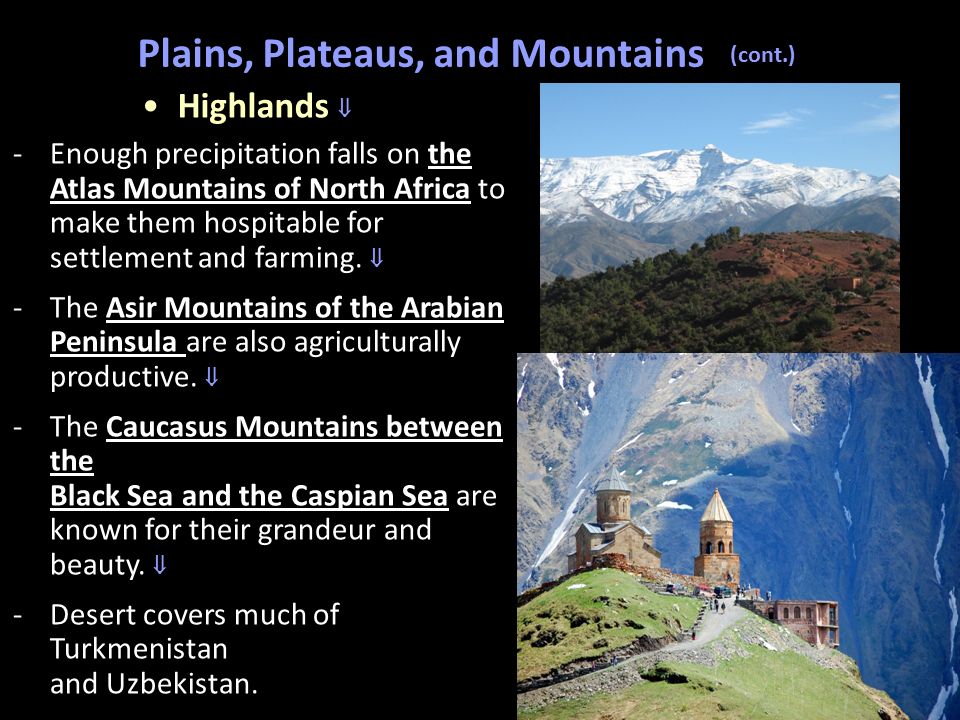 Plains, Plateaus, and Mountains (cont.)

• Highlands ⇓

- Enough precipitation falls on the Atlas Mountains of North Africa to make them hospitable for settlement and farming. ⇓

- The Asir Mountains of the Arabian Peninsula are also agriculturally productive. ⇓

- The Caucasus Mountains between the Black Sea and the Caspian Sea are known for their grandeur and beauty. ⇓

- Desert covers much of Turkmenistan and Uzbekistan.